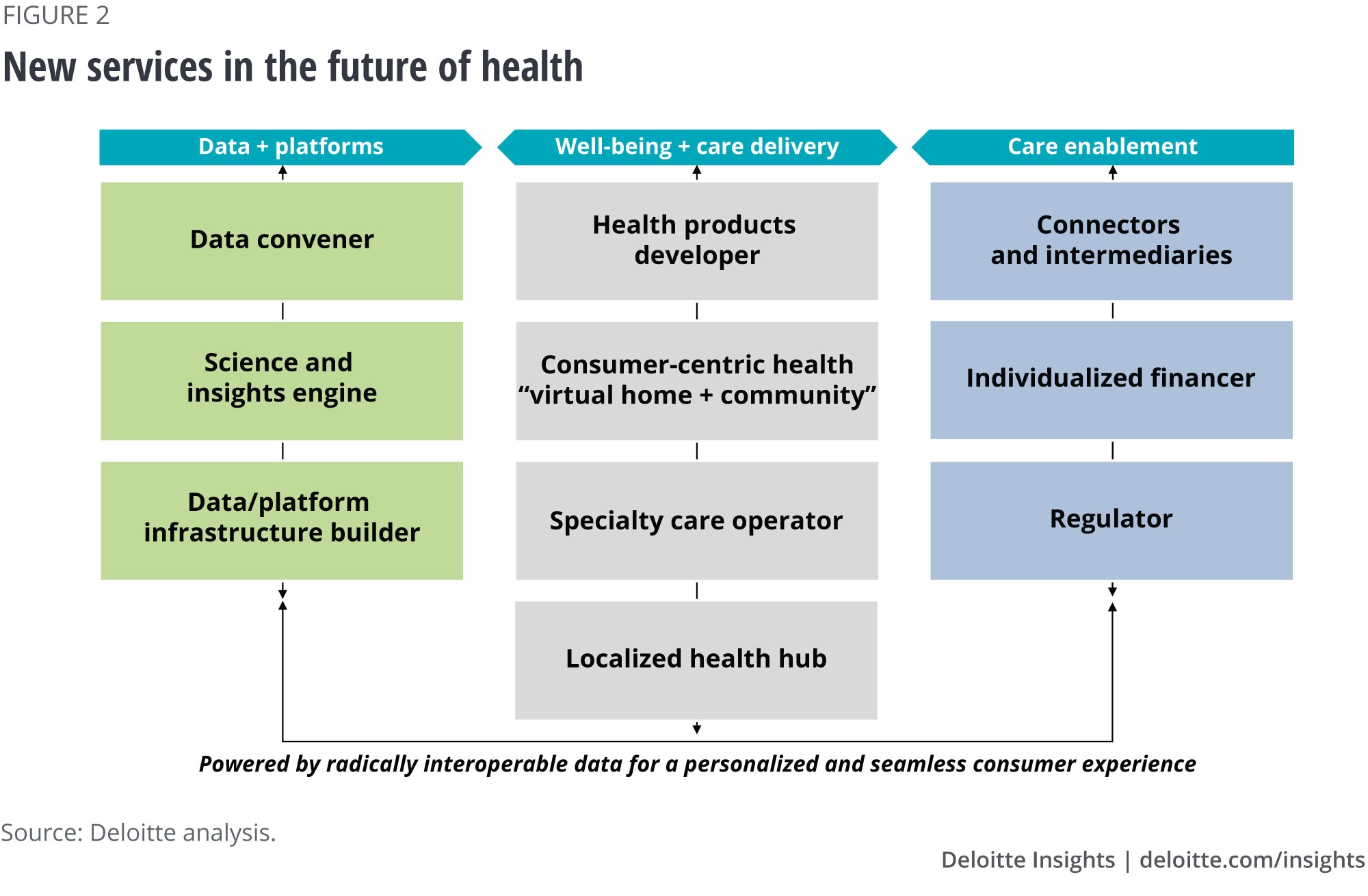 FIGURE 2

New services in the future of health

Data + platforms

Data convener

Science and insights engine

Data/platform infrastructure builder

Well-being + care delivery

Health products developer

Consumer-centric health “virtual home + community”

Specialty care operator

Localized health hub

Care enablement

Connectors and intermediaries

Individualized financer

Regulator

Powered by radically interoperable data for a personalized and seamless consumer experience

Source: Deloitte analysis.

Deloitte Insights | deloitte.com/insights